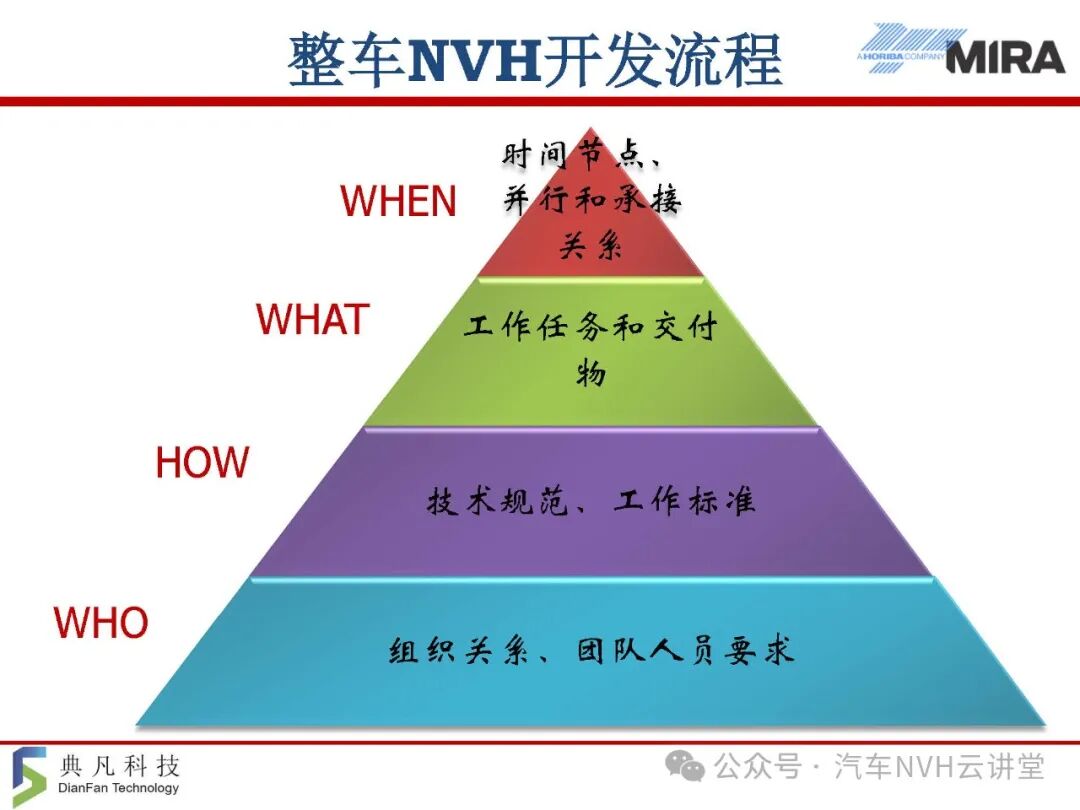 整车NVH开发流程

A HORIBA COMPANY MIRA

WHEN
时间节点、并行和承接关系

WHAT
工作任务和交付物

HOW
技术规范、工作标准

WHO
组织关系、团队人员要求

典凡科技
DianFan Technology

公众号 · 汽车NVH云讲堂